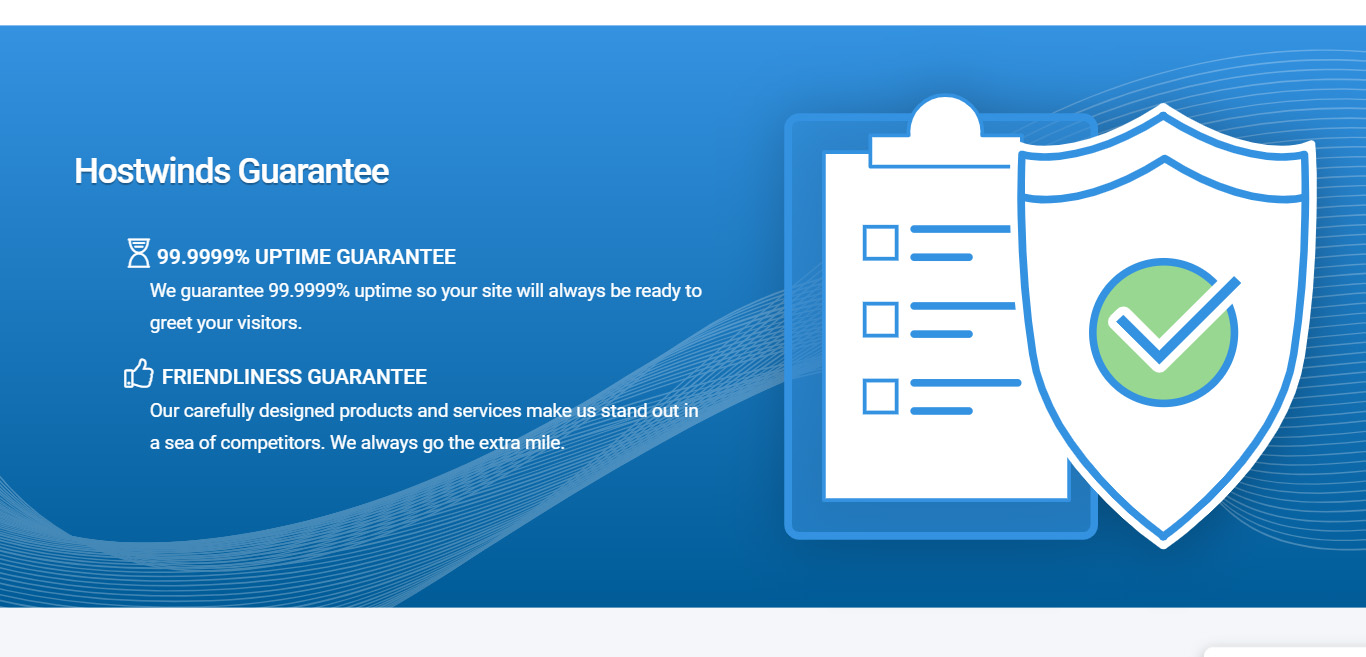 Hostwinds Guarantee

99.9999% UPTIME GUARANTEE
We guarantee 99.9999% uptime so your site will always be ready to greet your visitors.

FRIENDLINESS GUARANTEE
Our carefully designed products and services make us stand out in a sea of competitors. We always go the extra mile.